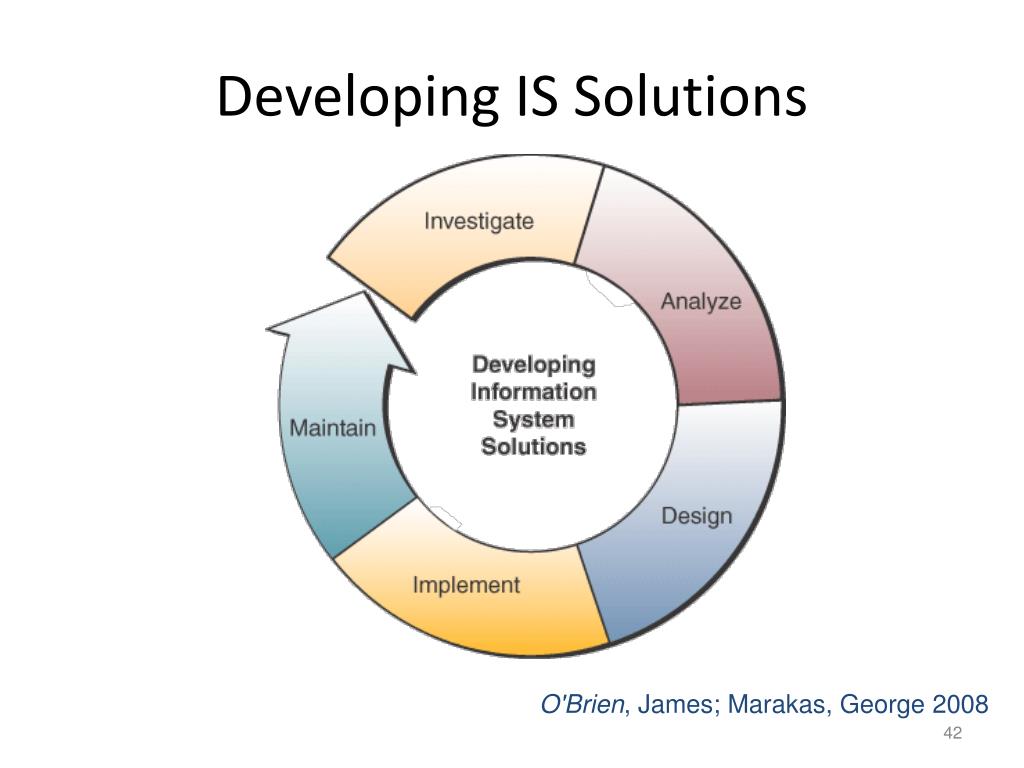 Developing IS Solutions

Investigate

Analyze

Design

Implement

Maintain

Developing Information System Solutions

O'Brien, James; Marakas, George 2008

42